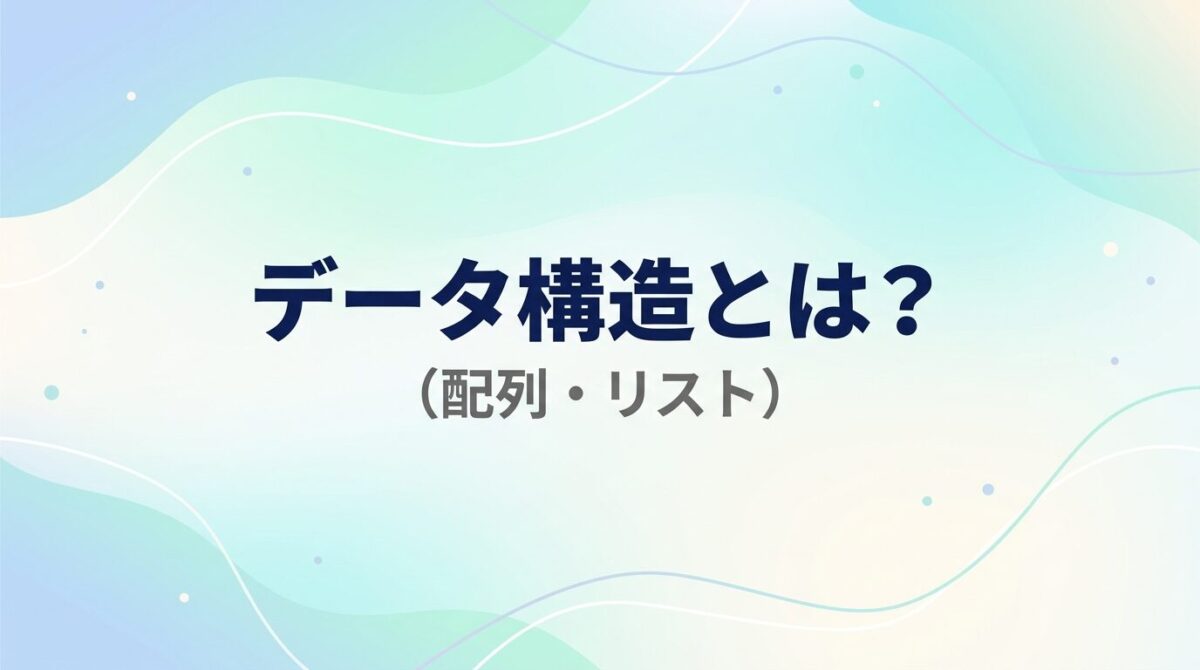 データ構造とは？

（配列・リスト）